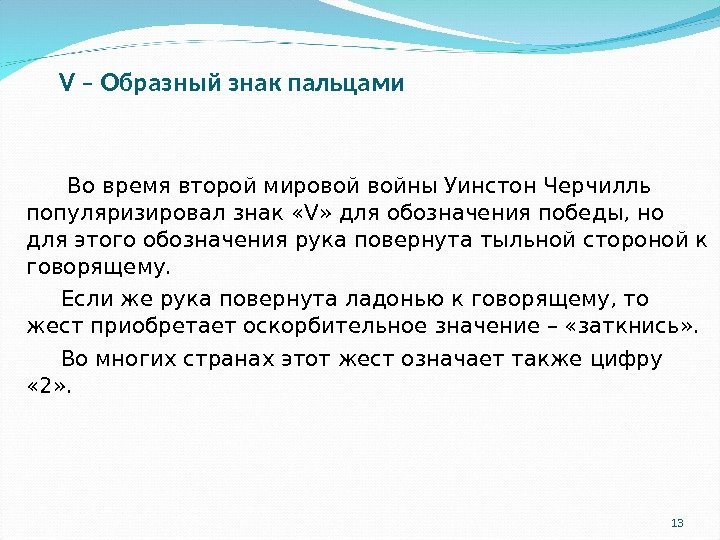 V – Образный знак пальцами

Во время второй мировой войны Уинстон Черчилль популяризировал знак «V» для обозначения победы, но для этого обозначения рука повернута тыльной стороной к говорящему.

Если же рука повернута ладонью к говорящему, то жест приобретает оскорбительное значение – «заткнись».

Во многих странах этот жест означает также цифру «2».

13